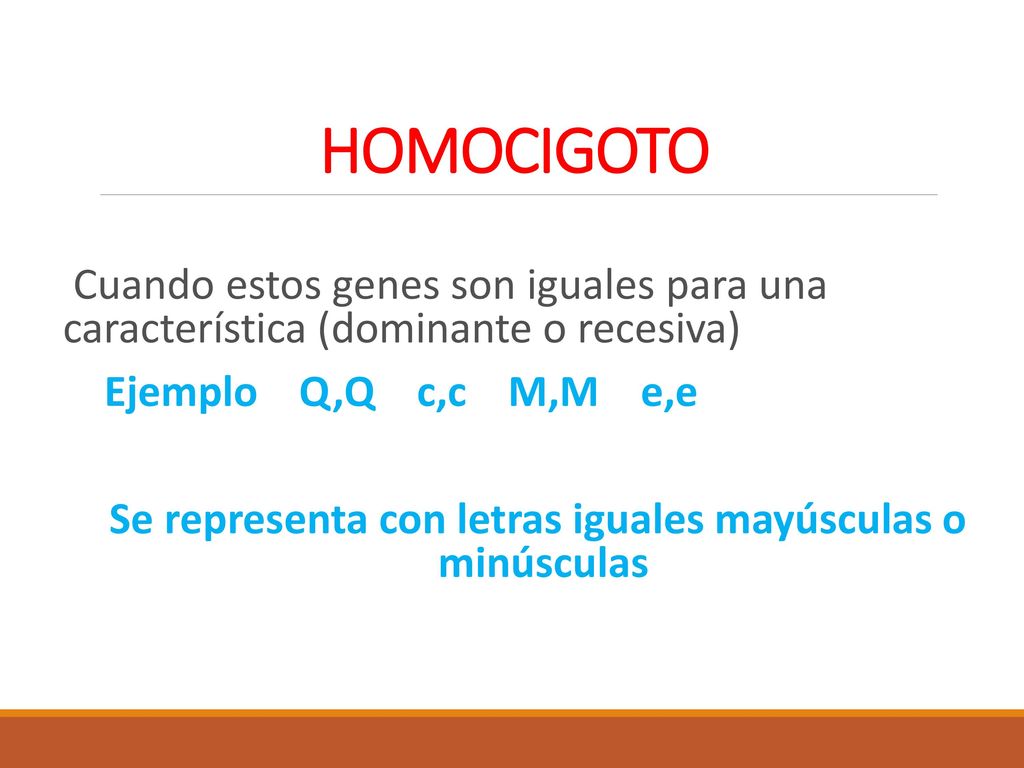 HOMOCIGOTO

Cuando estos genes son iguales para una característica (dominante o recesiva)

Ejemplo Q,Q c,c M,M e,e

Se representa con letras iguales mayúsculas o minúsculas